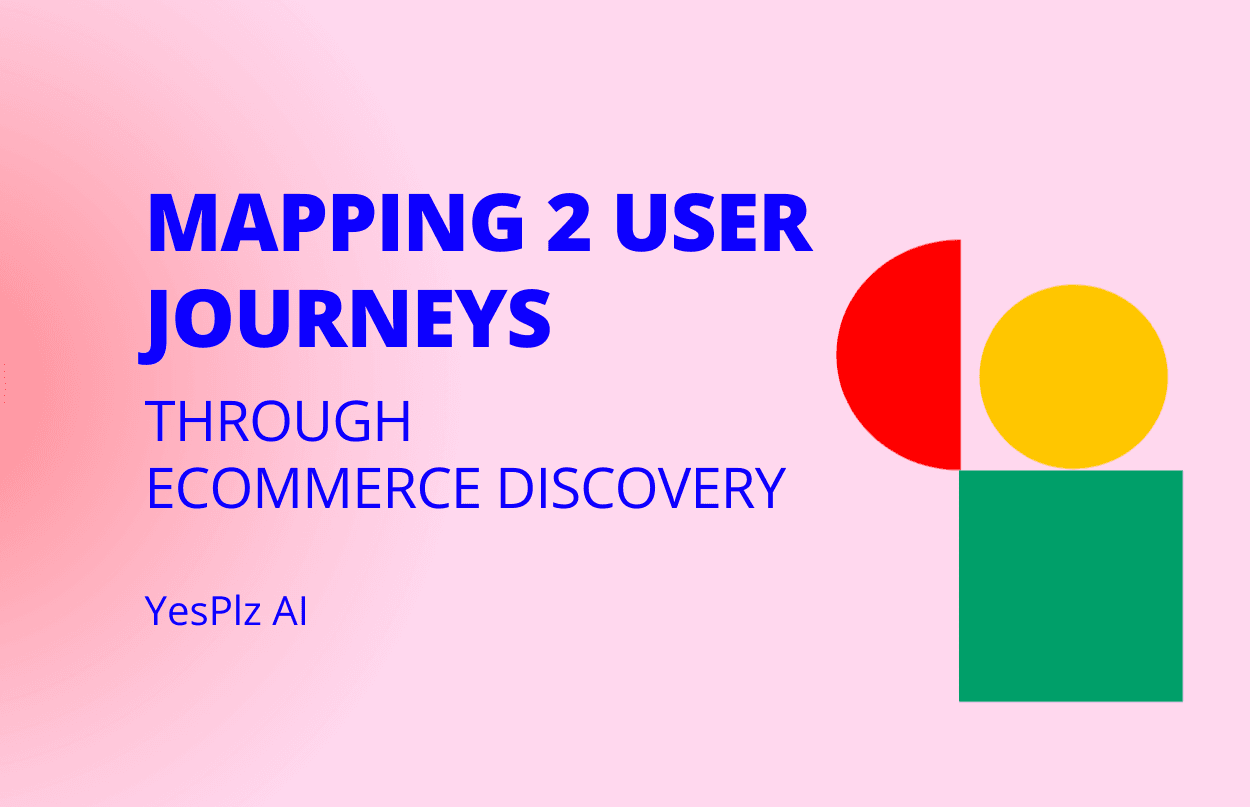 MAPPING 2 USER JOURNEYS

THROUGH ECOMMERCE DISCOVERY

YesPlz AI